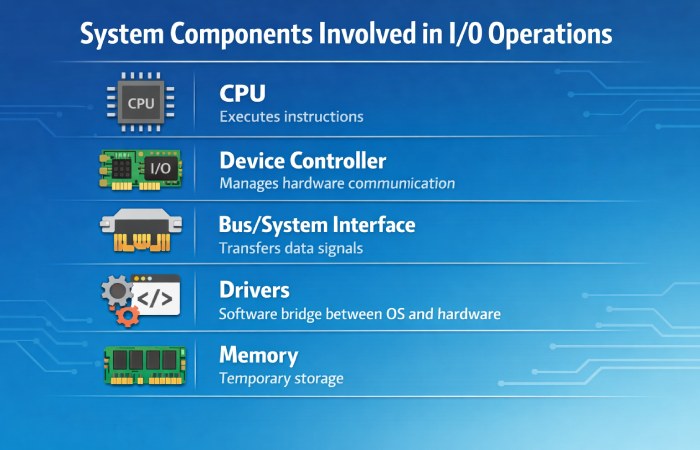 System Components Involved in I/O Operations

CPU

CPU
Executes instructions

I/O

Device Controller
Manages hardware communication

Bus/System Interface
Transfers data signals

</>

Drivers
Software bridge between OS and hardware

Memory
Temporary storage